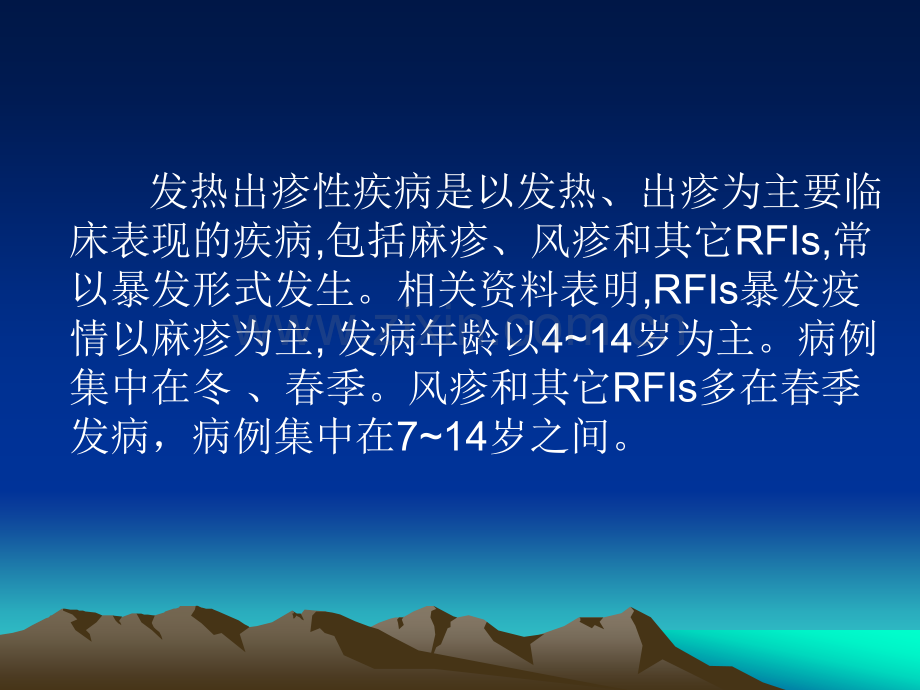 发热出疹性疾病是以发热、出疹为主要临床表现的疾病,包括麻疹、风疹和其它RFIs,常以暴发形式发生。相关资料表明,RFIs暴发疫情以麻疹为主, 发病年龄以4~14岁为主。病例集中在冬 、春季。风疹和其它RFIs多在春季发病，病例集中在7~14岁之间。